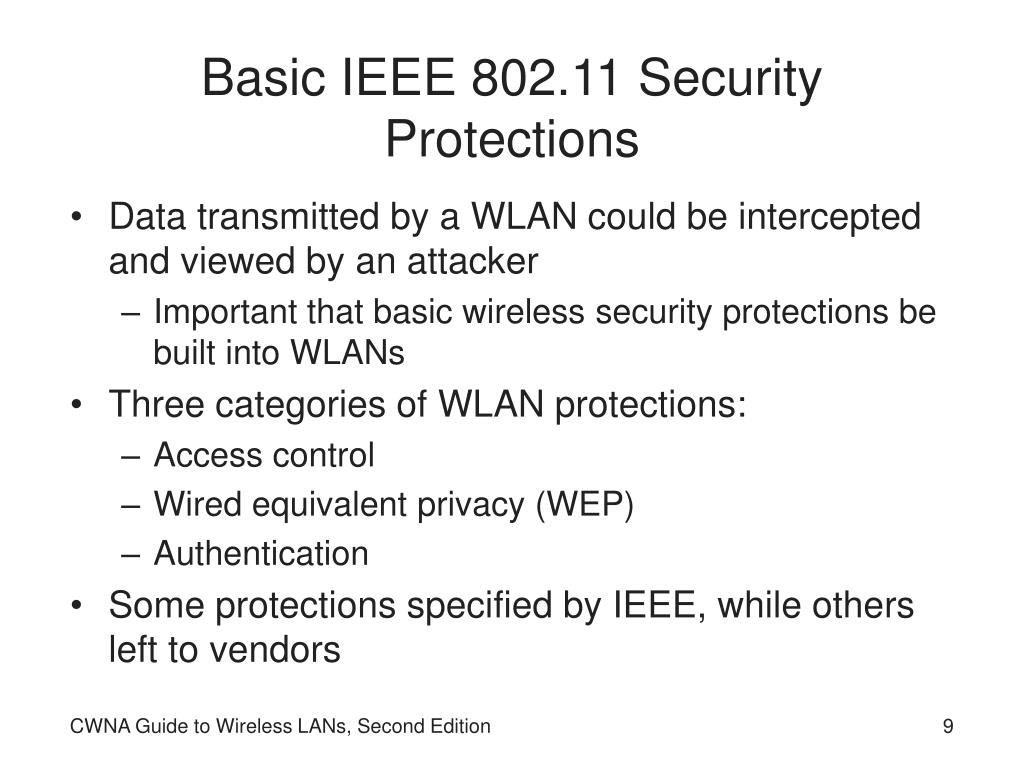 Basic IEEE 802.11 Security Protections

• Data transmitted by a WLAN could be intercepted and viewed by an attacker
  – Important that basic wireless security protections be built into WLANs
• Three categories of WLAN protections:
  – Access control
  – Wired equivalent privacy (WEP)
  – Authentication
• Some protections specified by IEEE, while others left to vendors

CWNA Guide to Wireless LANs, Second Edition

9